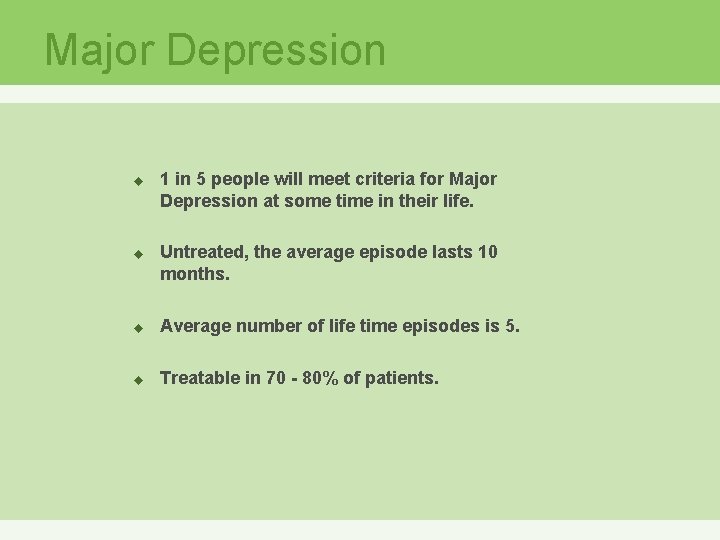 Major Depression

◆ 1 in 5 people will meet criteria for Major Depression at some time in their life.

◆ Untreated, the average episode lasts 10 months.

◆ Average number of life time episodes is 5.

◆ Treatable in 70 - 80% of patients.